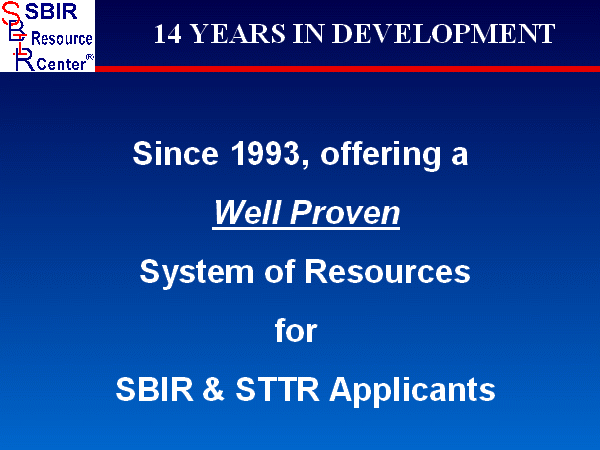 SBIR Resource Center®

14 YEARS IN DEVELOPMENT

Since 1993, offering a

Well Proven

System of Resources

for

SBIR & STTR Applicants